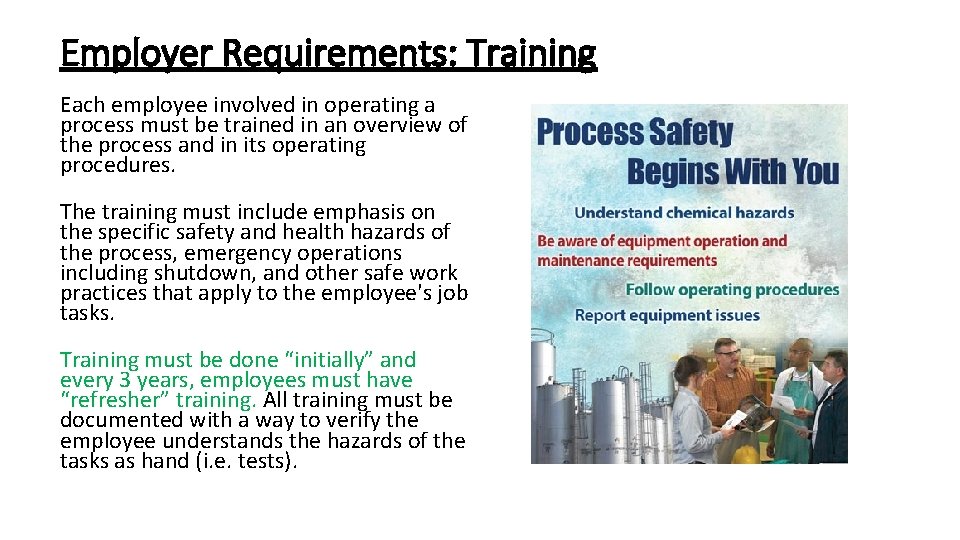 Employer Requirements: Training

Each employee involved in operating a process must be trained in an overview of the process and in its operating procedures.

The training must include emphasis on the specific safety and health hazards of the process, emergency operations including shutdown, and other safe work practices that apply to the employee's job tasks.

Training must be done "initially" and every 3 years, employees must have "refresher" training. All training must be documented with a way to verify the employee understands the hazards of the tasks as hand (i.e. tests).

Process Safety Begins With You

Understand chemical hazards

Be aware of equipment operation and maintenance requirements

Follow operating procedures

Report equipment issues